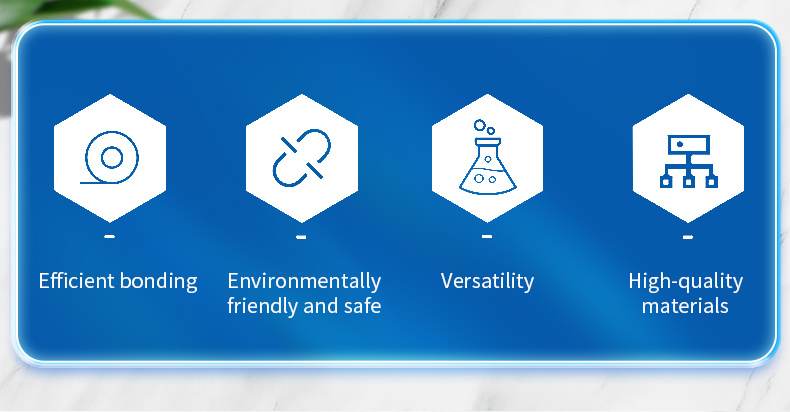 Efficient bonding

Environmentally friendly and safe

Versatility

High-quality materials